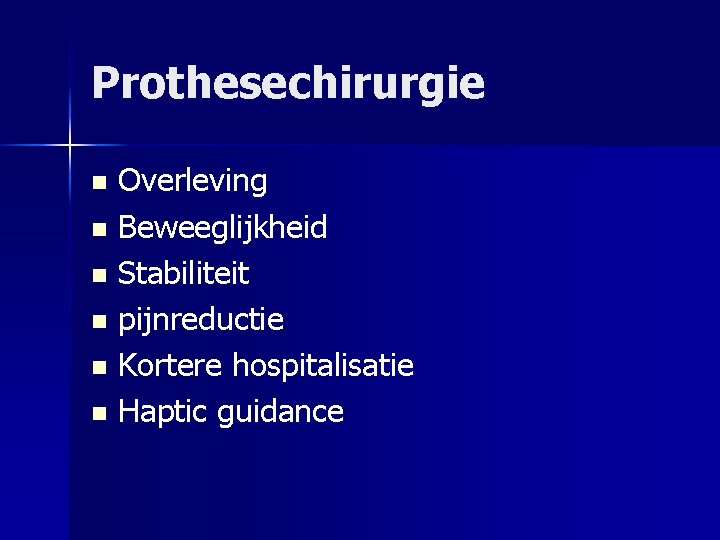 Prothesechirurgie

- Overleving
- Beweeglijkheid
- Stabiliteit
- pijnreductie
- Kortere hospitalisatie
- Haptic guidance